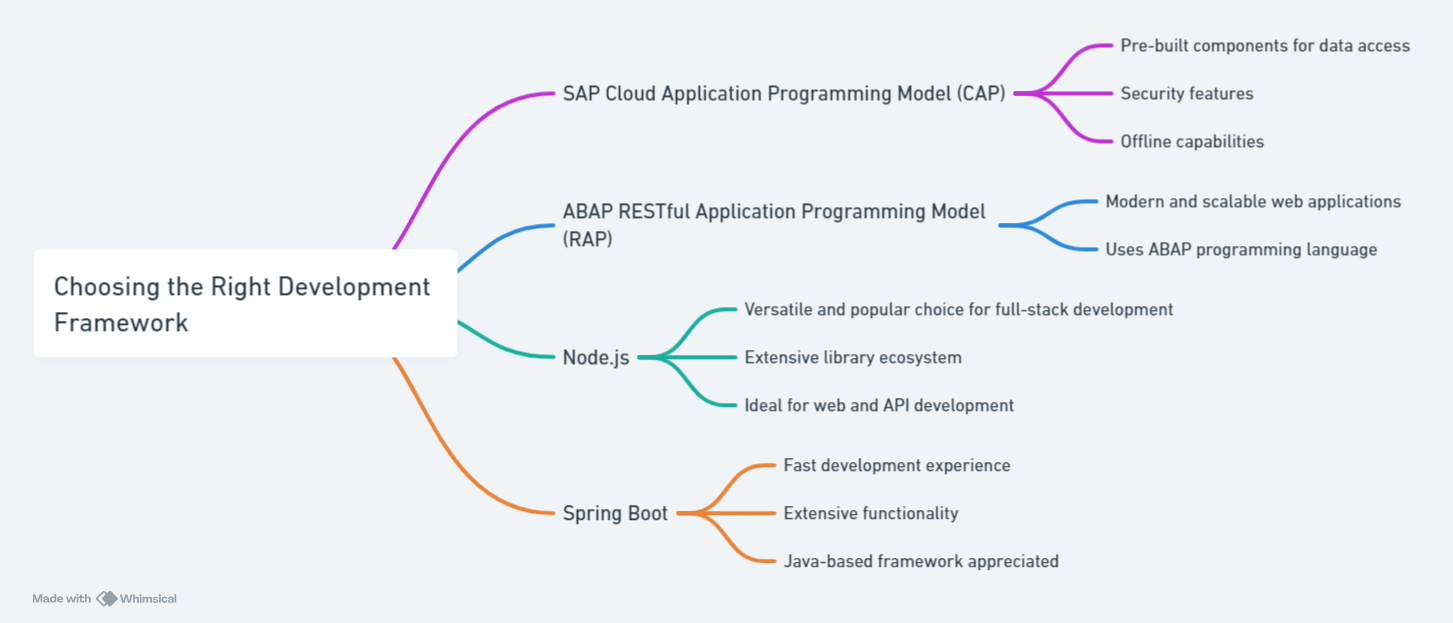 Choosing the Right Development Framework

SAP Cloud Application Programming Model (CAP)

Pre-built components for data access

Security features

Offline capabilities

ABAP RESTful Application Programming Model (RAP)

Modern and scalable web applications

Uses ABAP programming language

Node.js

Versatile and popular choice for full-stack development

Extensive library ecosystem

Ideal for web and API development

Spring Boot

Fast development experience

Extensive functionality

Java-based framework appreciated

Made with Whimsical